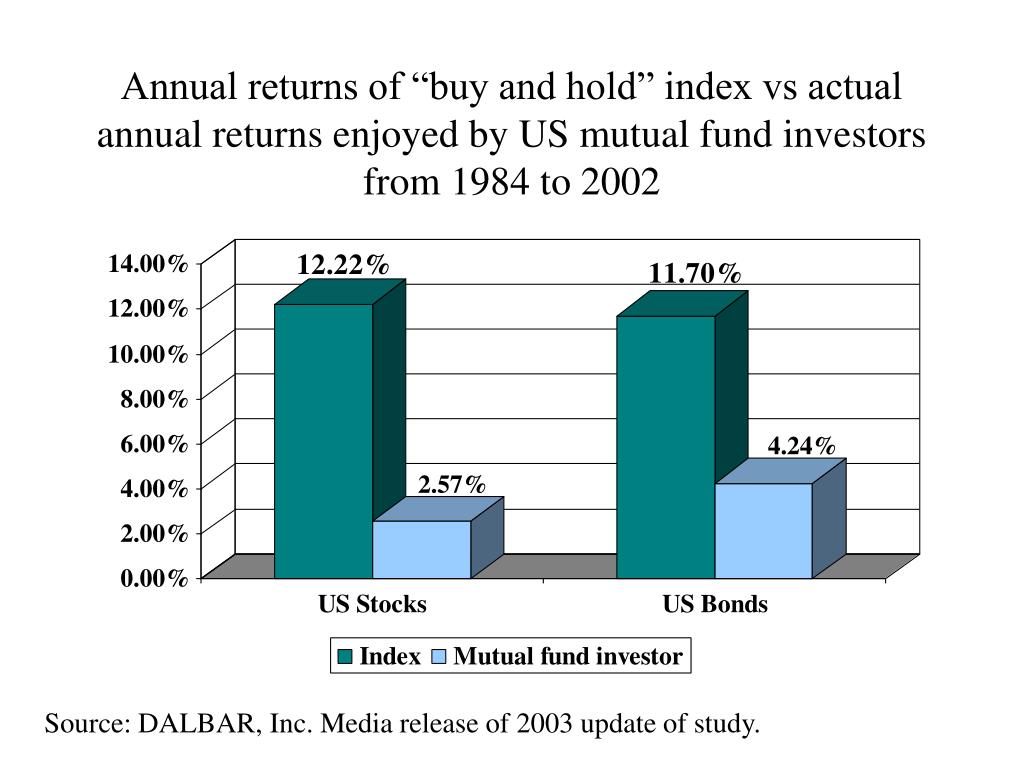 Annual returns of “buy and hold” index vs actual annual returns enjoyed by US mutual fund investors from 1984 to 2002

14.00%
12.00%
10.00%
8.00%
6.00%
4.00%
2.00%
0.00%

12.22%
2.57%
11.70%
4.24%

US Stocks
US Bonds

Index
Mutual fund investor

Source: DALBAR, Inc. Media release of 2003 update of study.